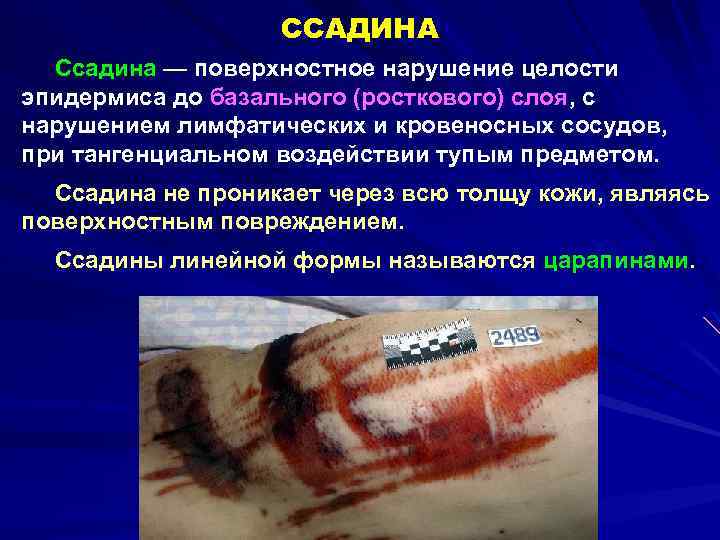 ССАДИНА

Ссадина — поверхностное нарушение целости эпидермиса до базального (росткового) слоя, с нарушением лимфатических и кровеносных сосудов, при тангенциальном воздействии тупым предметом.

Ссадина не проникает через всю толщу кожи, являясь поверхностным повреждением.

Ссадины линейной формы называются царапинами.

2489